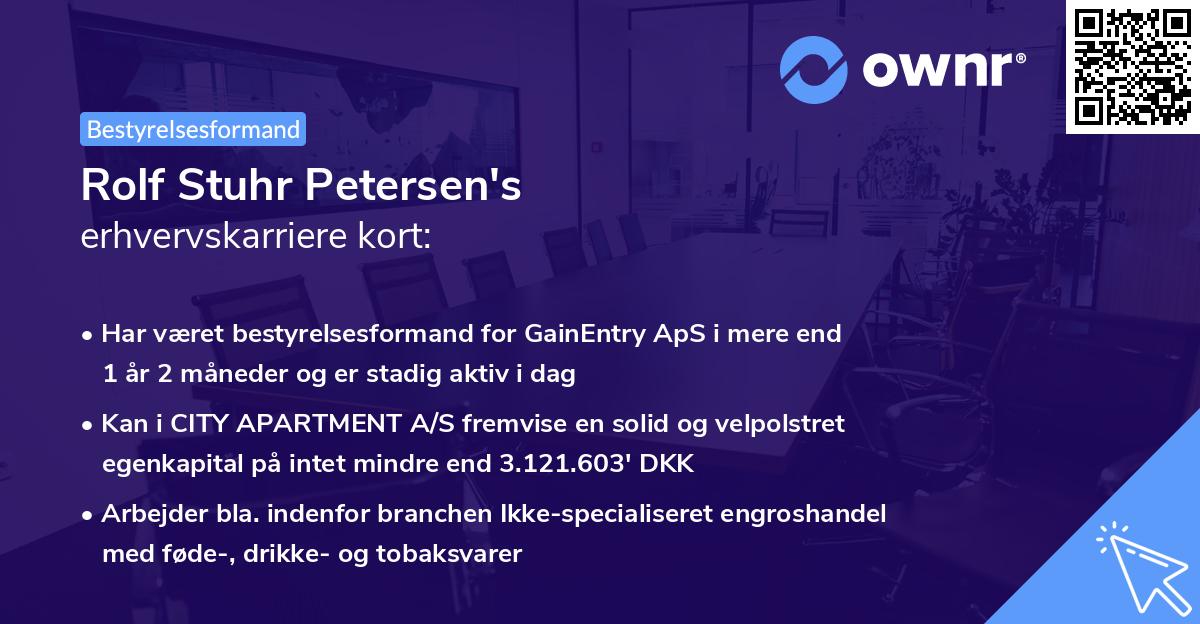 ownr®

Bestyrelsesformand

Rolf Stuhr Petersen's
erhvervskarriere kort:

• Har været bestyrelsesformand for GainEntry ApS i mere end 1 år 2 måneder og er stadig aktiv i dag

• Kan i CITY APARTMENT A/S fremvise en solid og velpolstret egenkapital på intet mindre end 3.121.603' DKK

• Arbejder bla. indenfor branchen Ikke-specialiseret engroshandel med føde-, drikke- og tobaksvarer